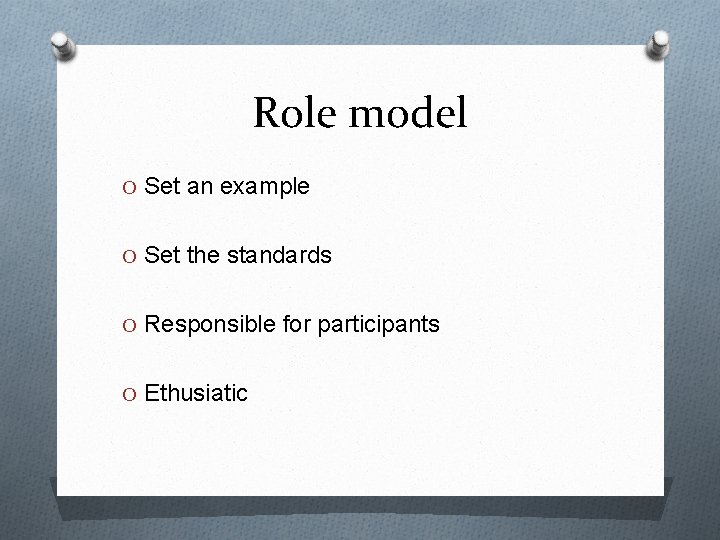 Role model

O Set an example

O Set the standards

O Responsible for participants

O Ethusiatic